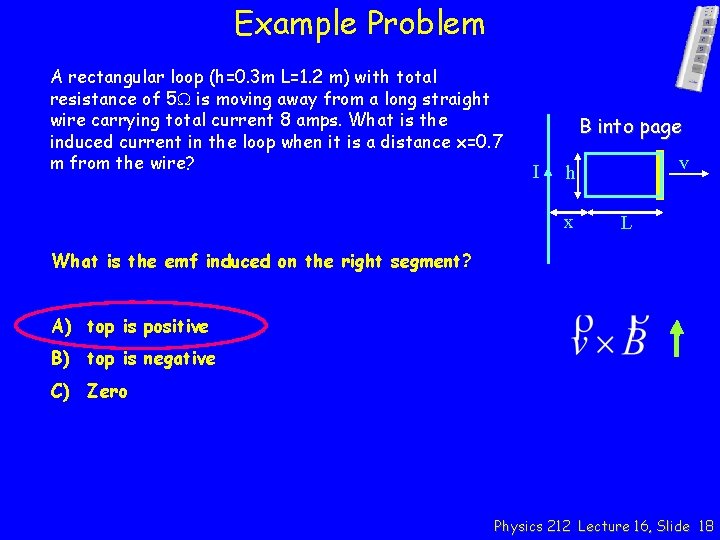 Example Problem

A rectangular loop (h=0.3m L=1.2 m) with total resistance of 5Ω is moving away from a long straight wire carrying total current 8 amps. What is the induced current in the loop when it is a distance x=0.7 m from the wire?

B into page

I h v

x L

What is the emf induced on the right segment?

A) top is positive

B) top is negative

C) Zero

$\vec{v} \times \vec{B}$

Physics 212 Lecture 16, Slide 18